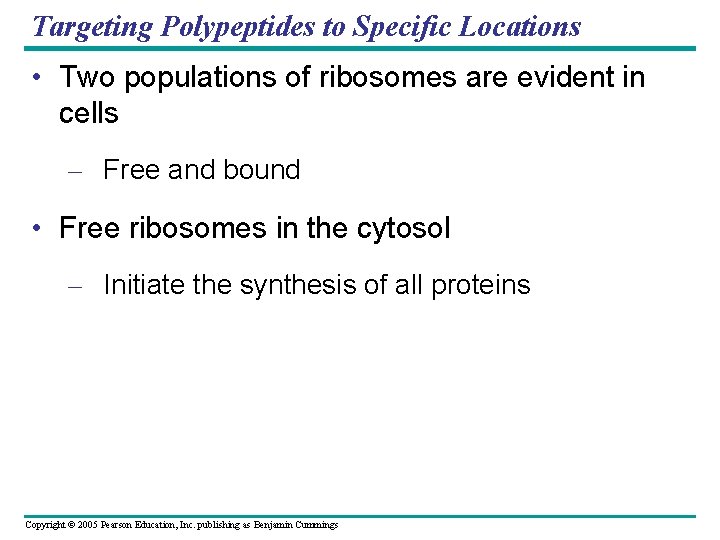 Targeting Polypeptides to Specific Locations

• Two populations of ribosomes are evident in cells

– Free and bound

• Free ribosomes in the cytosol

– Initiate the synthesis of all proteins

Copyright © 2005 Pearson Education, Inc. publishing as Benjamin Cummings